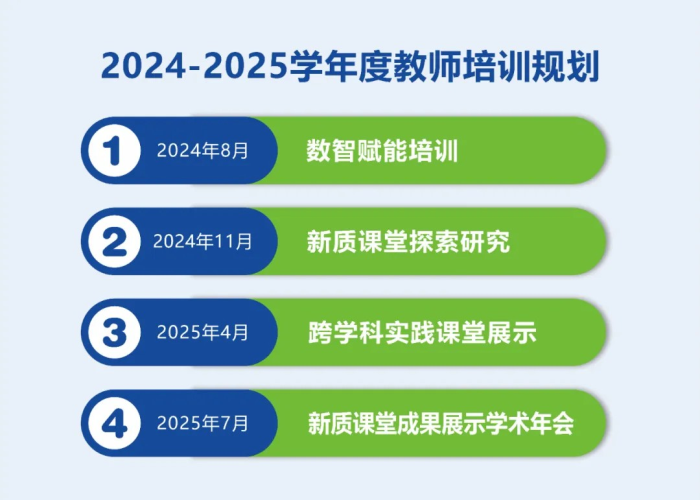 2024-2025学年度教师培训规划

1 2024年8月 数智赋能培训

2 2024年11月 新质课堂探索研究

3 2025年4月 跨学科实践课堂展示

4 2025年7月 新质课堂成果展示学术年会